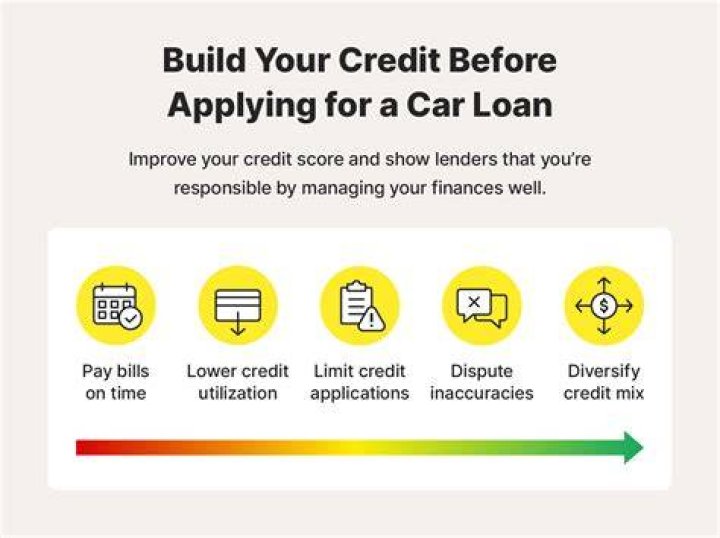 Build Your Credit Before Applying for a Car Loan

Improve your credit score and show lenders that you're responsible by managing your finances well.

Pay bills on time

Lower credit utilization

Limit credit applications

Dispute inaccuracies

Diversify credit mix